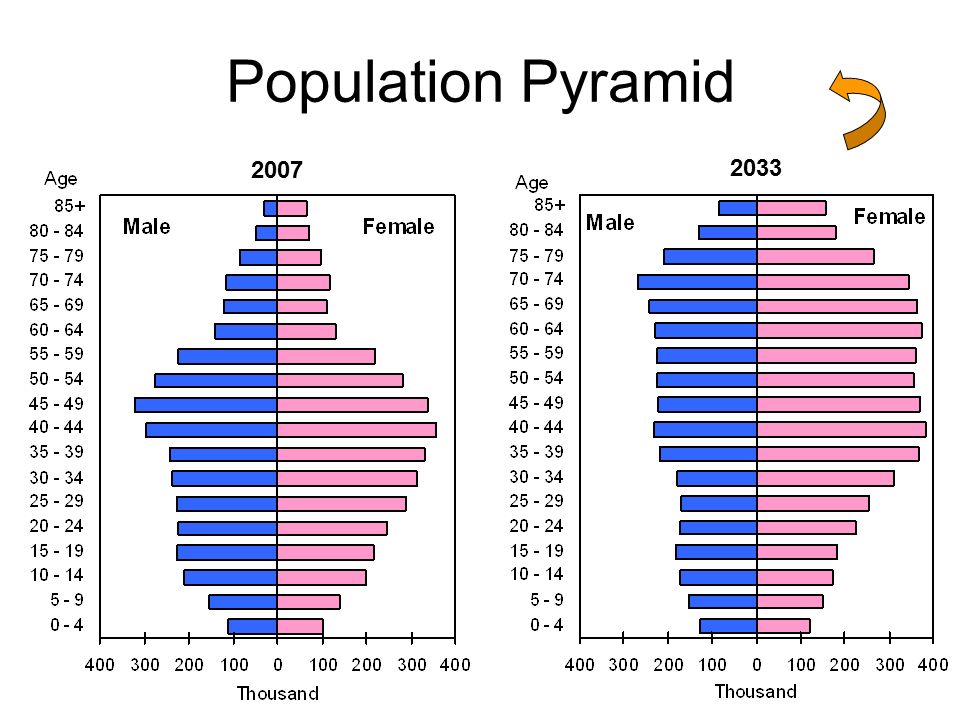 Population Pyramid

2007

Age
85+
80 - 84
75 - 79
70 - 74
65 - 69
60 - 64
55 - 59
50 - 54
45 - 49
40 - 44
35 - 39
30 - 34
25 - 29
20 - 24
15 - 19
10 - 14
5 - 9
0 - 4

Male
Female

400 300 200 100 0 100 200 300 400
Thousand

2033

Age
85+
80 - 84
75 - 79
70 - 74
65 - 69
60 - 64
55 - 59
50 - 54
45 - 49
40 - 44
35 - 39
30 - 34
25 - 29
20 - 24
15 - 19
10 - 14
5 - 9
0 - 4

Male
Female

400 300 200 100 0 100 200 300 400
Thousand